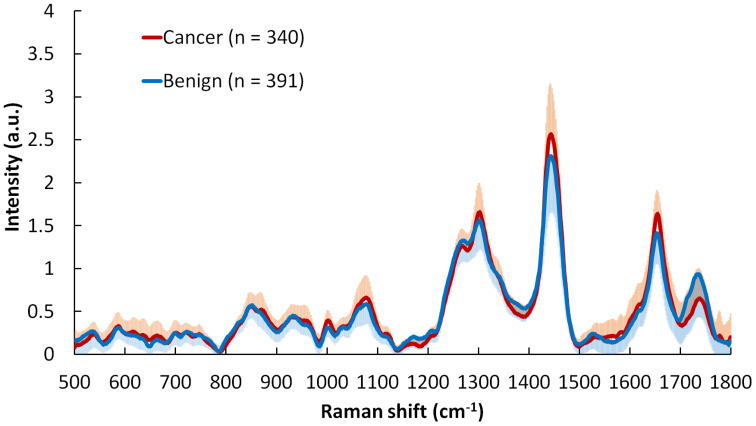 Cancer (n = 340)
Benign (n = 391)

Intensity (a.u.)

4
3.5
3
2.5
2
1.5
1
0.5
0

500 600 700 800 900 1000 1100 1200 1300 1400 1500 1600 1700 1800

Raman shift (cm$^{-1}$)